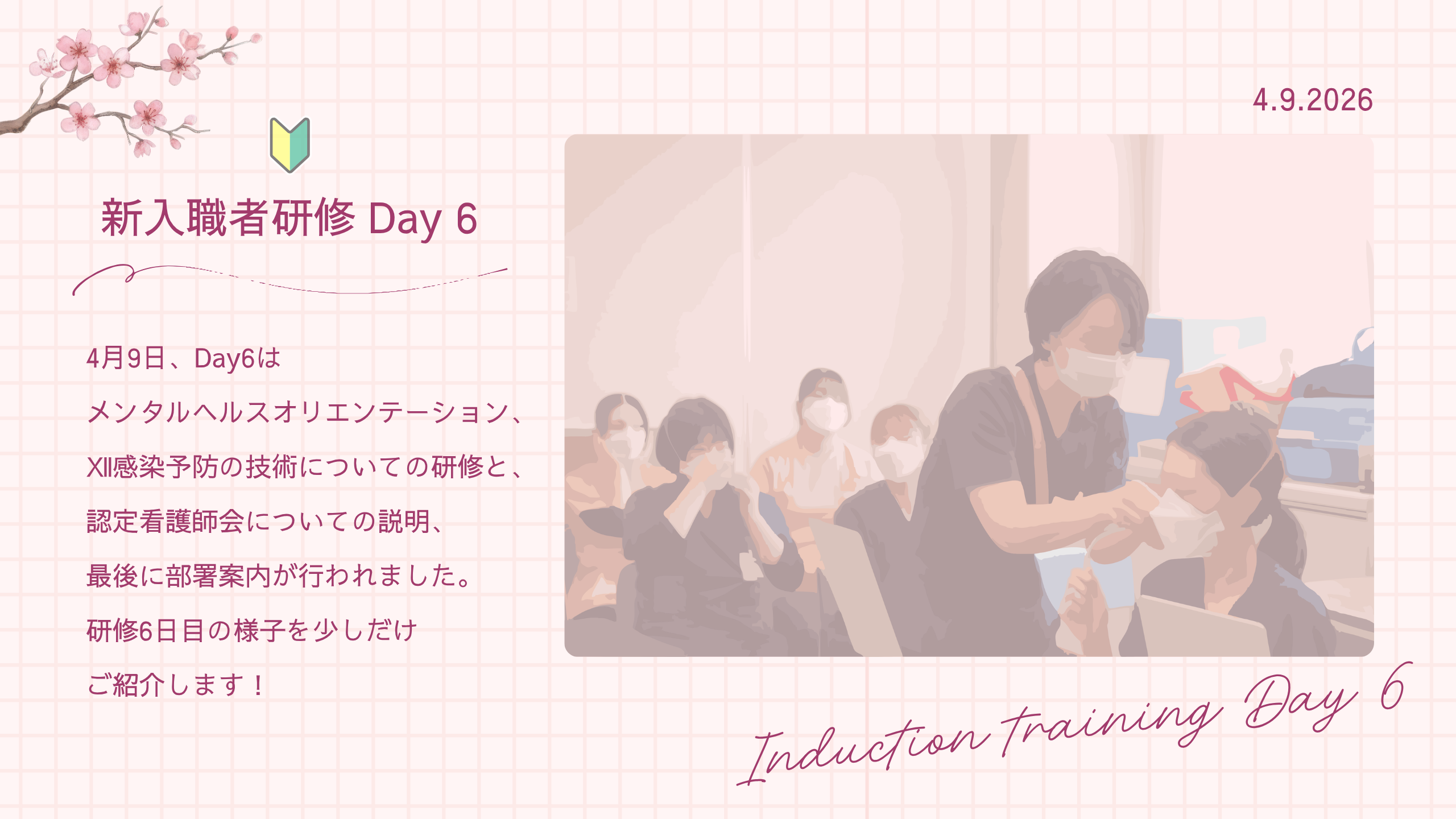 4.9.2026

新入職者研修 Day 6

4月9日、Day6は

メンタルヘルスオリエンテーション、

XII感染予防の技術についての研修と、

認定看護師会についての説明、

最後に部署案内が行われました。

研修6日目の様子を少しだけ

ご紹介します！

Induction training Day 6